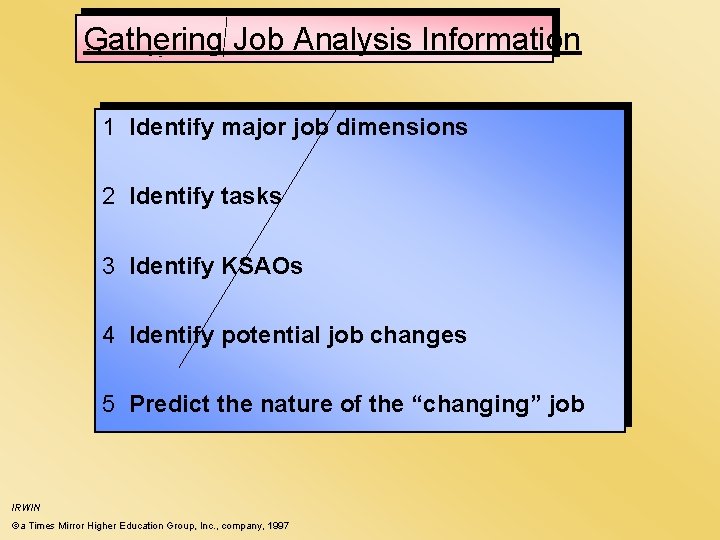 Gathering Job Analysis Information

1 Identify major job dimensions

2 Identify tasks

3 Identify KSAOs

4 Identify potential job changes

5 Predict the nature of the “changing” job

IRWIN

©a Times Mirror Higher Education Group, Inc., company, 1997